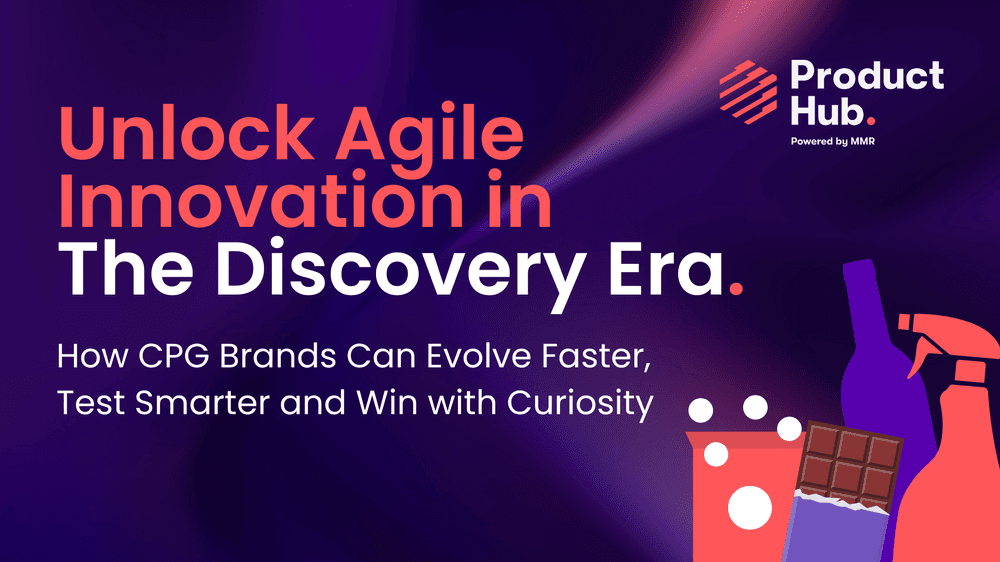 Product Hub.
Powered by MMR

Unlock Agile Innovation in The Discovery Era.

How CPG Brands Can Evolve Faster, Test Smarter and Win with Curiosity